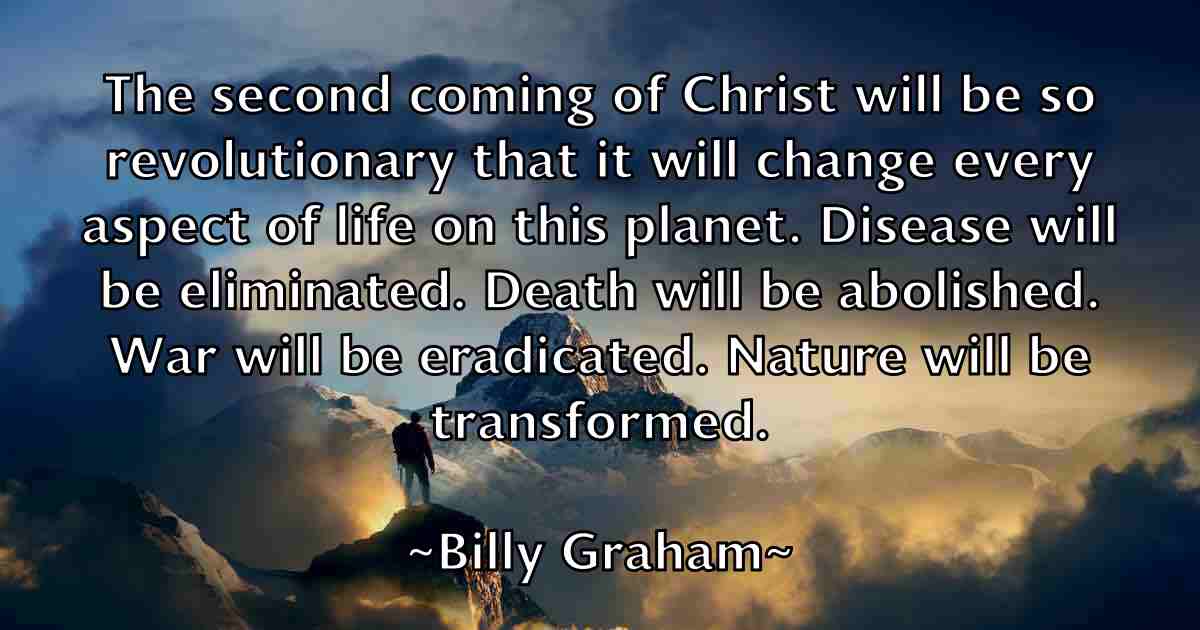 The second coming of Christ will be so revolutionary that it will change every aspect of life on this planet. Disease will be eliminated. Death will be abolished. War will be eradicated. Nature will be transformed.

~Billy Graham~